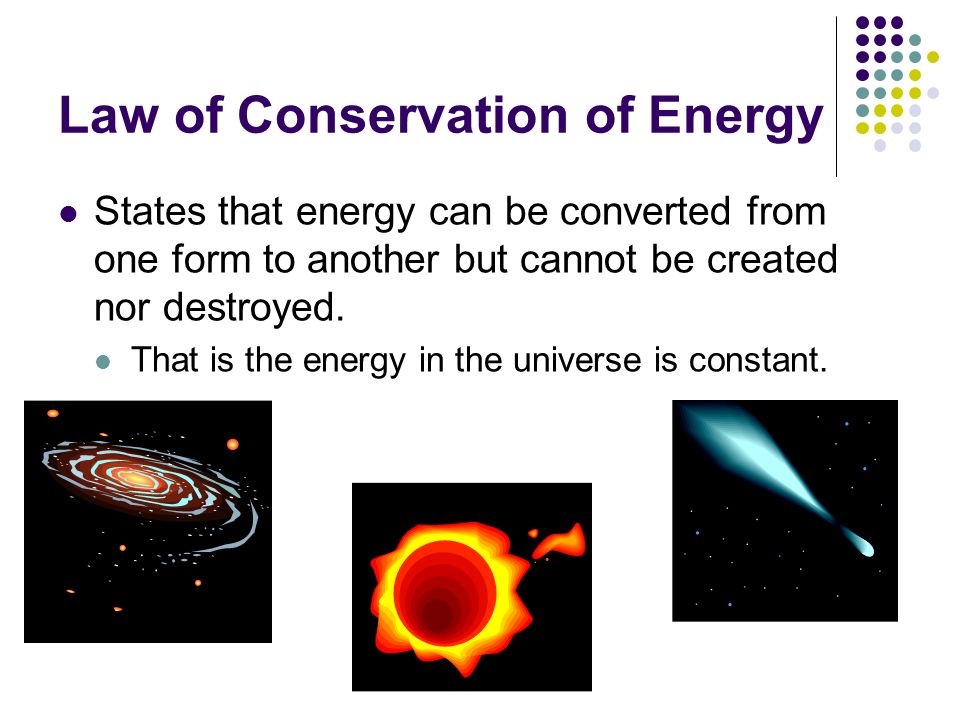 Law of Conservation of Energy

States that energy can be converted from one form to another but cannot be created nor destroyed.

That is the energy in the universe is constant.